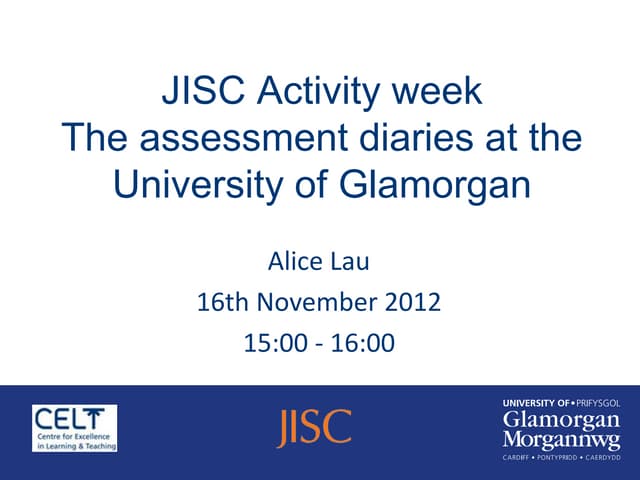 JISC Activity week
The assessment diaries at the University of Glamorgan

Alice Lau

16th November 2012

15:00 - 16:00

CELT
Centre for Excellence in Learning & Teaching

JISC

UNIVERSITY OF • PRIFYSGOL
Glamorgan
Morgannwg
CARDIFF • PONTYPRIDD • CAERDYDD